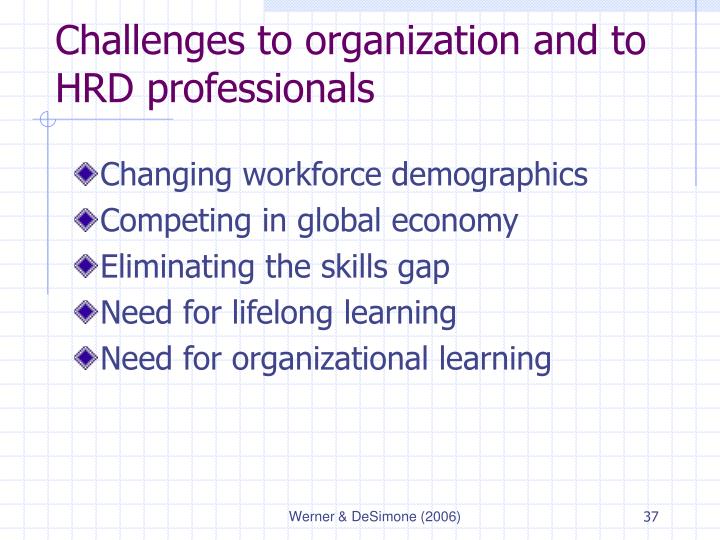 Challenges to organization and to HRD professionals

Changing workforce demographics
Competing in global economy
Eliminating the skills gap
Need for lifelong learning
Need for organizational learning

Werner & DeSimone (2006)

37